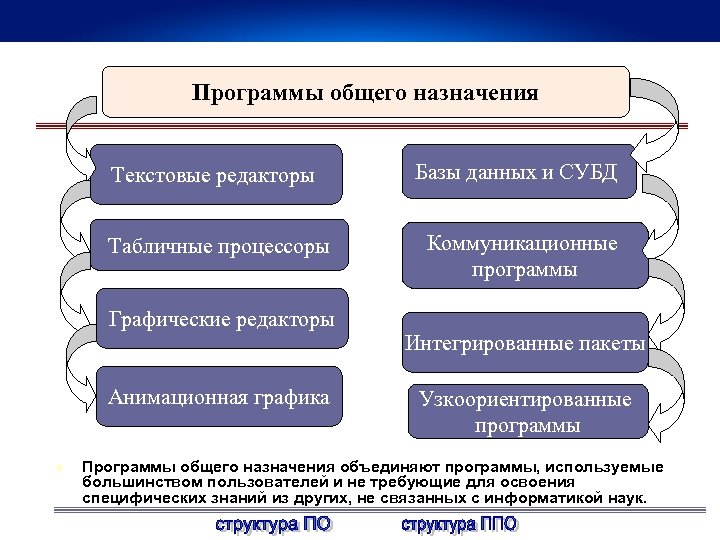 Программы общего назначения

Текстовые редакторы

Табличные процессоры

Графические редакторы

Анимационная графика

Базы данных и СУБД

Коммуникационные программы

Интегрированные пакеты

Узкоориентированные программы

Программы общего назначения объединяют программы, используемые большинством пользователей и не требующие для освоения специфических знаний из других, не связанных с информатикой наук.

структура ПО структура ППО